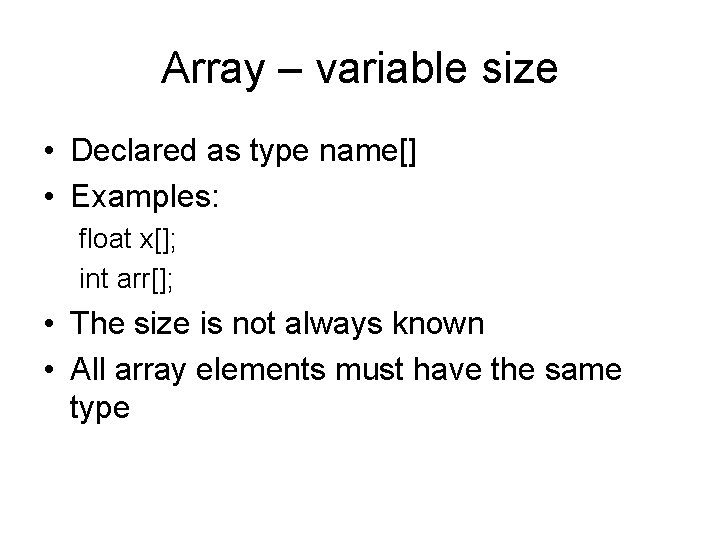 Array – variable size

• Declared as type name[]
• Examples:
float x[];
int arr[];
• The size is not always known
• All array elements must have the same type